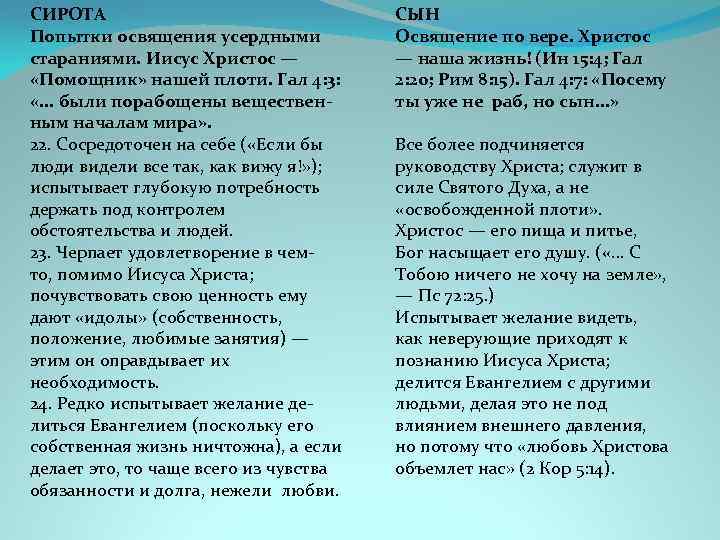 СИРОТА
Попытки освящения усердными стараниями. Иисус Христос — «Помощник» нашей плоти. Гал 4:3: «... были порабощены вещественным началам мира».
22. Сосредоточен на себе («Если бы люди видели все так, как вижу я!»); испытывает глубокую потребность держать под контролем обстоятельства и людей.
23. Черпает удовлетворение в чем-то, помимо Иисуса Христа; почувствовать свою ценность ему дают «идолы» (собственность, положение, любимые занятия) — этим он оправдывает их необходимость.
24. Редко испытывает желание делиться Евангелием (поскольку его собственная жизнь ничтожна), а если делает это, то чаще всего из чувства обязанности и долга, нежели любви.

СЫН
Освящение по вере. Христос — наша жизнь! (Ин 15:4; Гал 2:20; Рим 8:15). Гал 4:7: «Посему ты уже не раб, но сын...»

Все более подчиняется руководству Христа; служит в силе Святого Духа, а не «освобожденной плоти».
Христос — его пища и питье, Бог насыщает его душу. («... С Тобою ничего не хочу на земле», — Пс 72:25.)
Испытывает желание видеть, как неверующие приходят к познанию Иисуса Христа; делится Евангелием с другими людьми, делая это не под влиянием внешнего давления, но потому что «любовь Христова объемлет нас» (2 Кор 5:14).